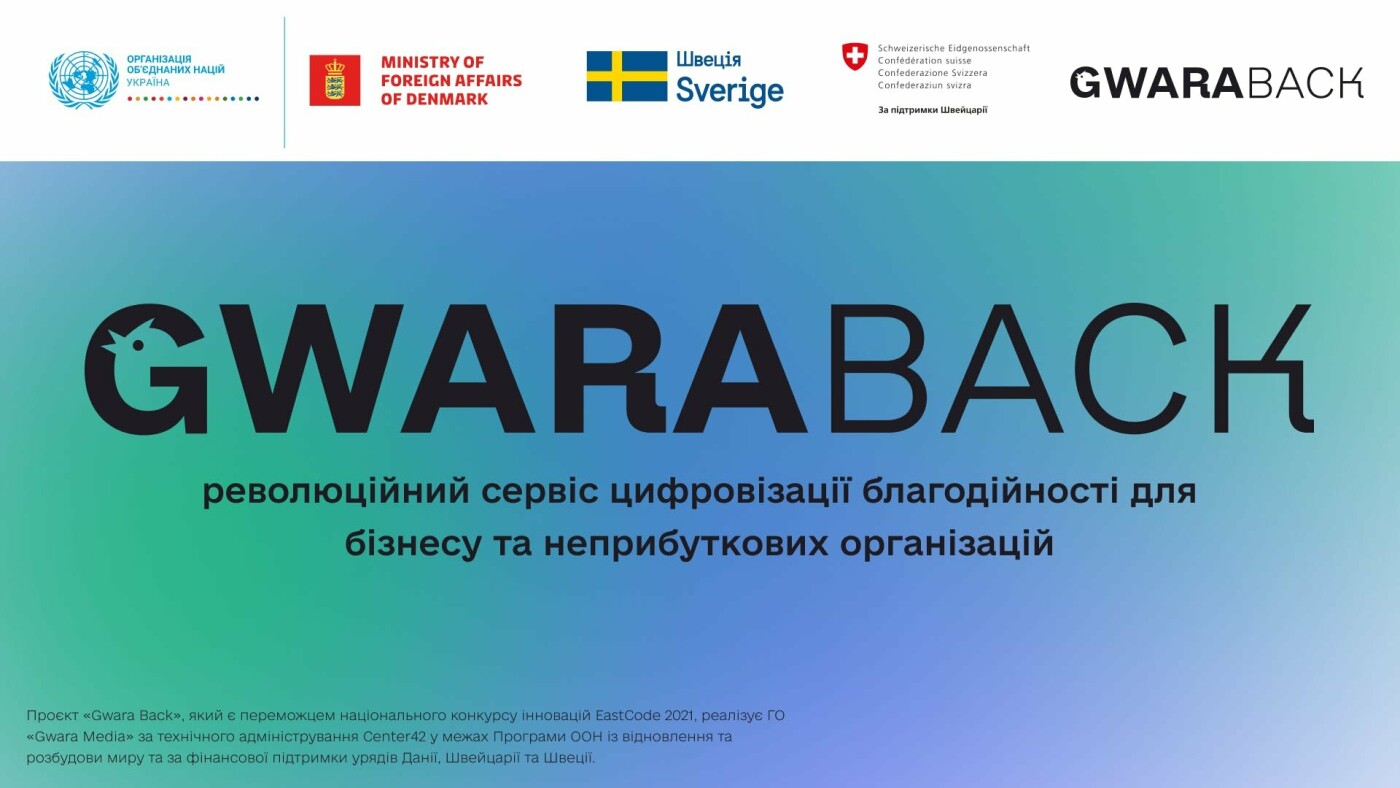 ОРГАНІЗАЦІЯ ОБ'ЄДНАНИХ НАЦІЙ УКРАЇНА

MINISTRY OF FOREIGN AFFAIRS OF DENMARK

Швеція Sverige

Schweizerische Eidgenossenschaft
Confédération suisse
Confederazione Svizzera
Confederaziun svizra

За підтримки Швейцарії

GWARABACK

GWARABACK

революційний сервіс цифровізації благодійності для бізнесу та неприбуткових організацій

Проєкт «Gwara Back», який є переможцем національного конкурсу інновацій EastCode 2021, реалізує ГО «Gwara Media» за технічного адміністрування Center42 у межах Програми ООН із відновлення та розбудови миру та за фінансової підтримки урядів Данії, Швейцарії та Швеції.